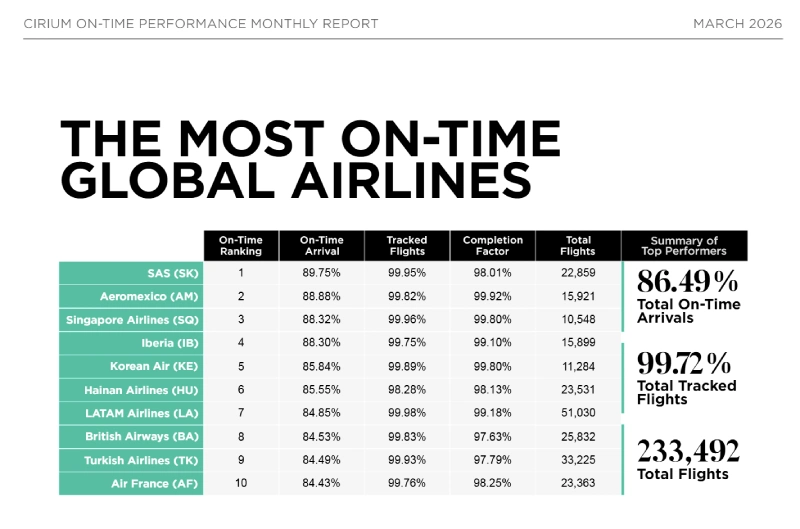 CIRIUM ON-TIME PERFORMANCE MONTHLY REPORT

MARCH 2026

THE MOST ON-TIME GLOBAL AIRLINES

| | On-Time Ranking | On-Time Arrival | Tracked Flights | Completion Factor | Total Flights |
|---|---|---|---|---|---|
| SAS (SK) | 1 | 89.75% | 99.95% | 98.01% | 22,859 |
| Aeromexico (AM) | 2 | 88.88% | 99.82% | 99.92% | 15,921 |
| Singapore Airlines (SQ) | 3 | 88.32% | 99.96% | 99.80% | 10,548 |
| Iberia (IB) | 4 | 88.30% | 99.75% | 99.10% | 15,899 |
| Korean Air (KE) | 5 | 85.84% | 99.89% | 99.80% | 11,284 |
| Hainan Airlines (HU) | 6 | 85.55% | 98.28% | 98.13% | 23,531 |
| LATAM Airlines (LA) | 7 | 84.85% | 99.98% | 99.18% | 51,030 |
| British Airways (BA) | 8 | 84.53% | 99.83% | 97.63% | 25,832 |
| Turkish Airlines (TK) | 9 | 84.49% | 99.93% | 97.79% | 33,225 |
| Air France (AF) | 10 | 84.43% | 99.76% | 98.25% | 23,363 |

Summary of Top Performers

86.49%
Total On-Time Arrivals

99.72%
Total Tracked Flights

233,492
Total Flights